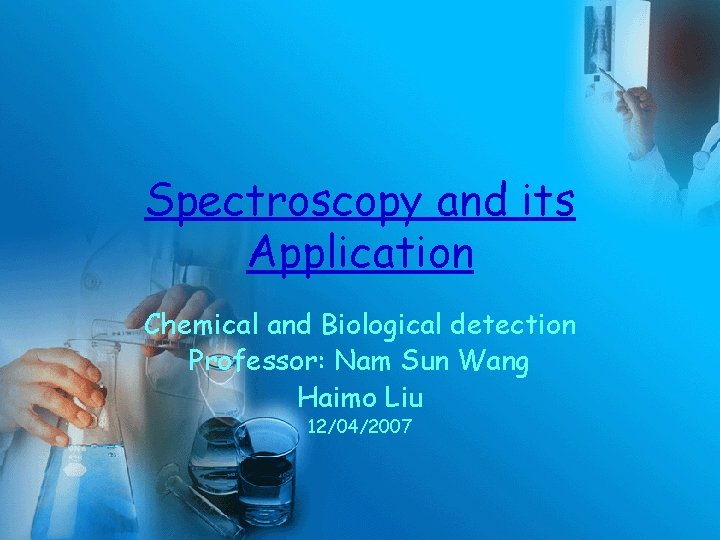 Spectroscopy and its Application

Chemical and Biological detection
Professor: Nam Sun Wang
Haimo Liu
12/04/2007